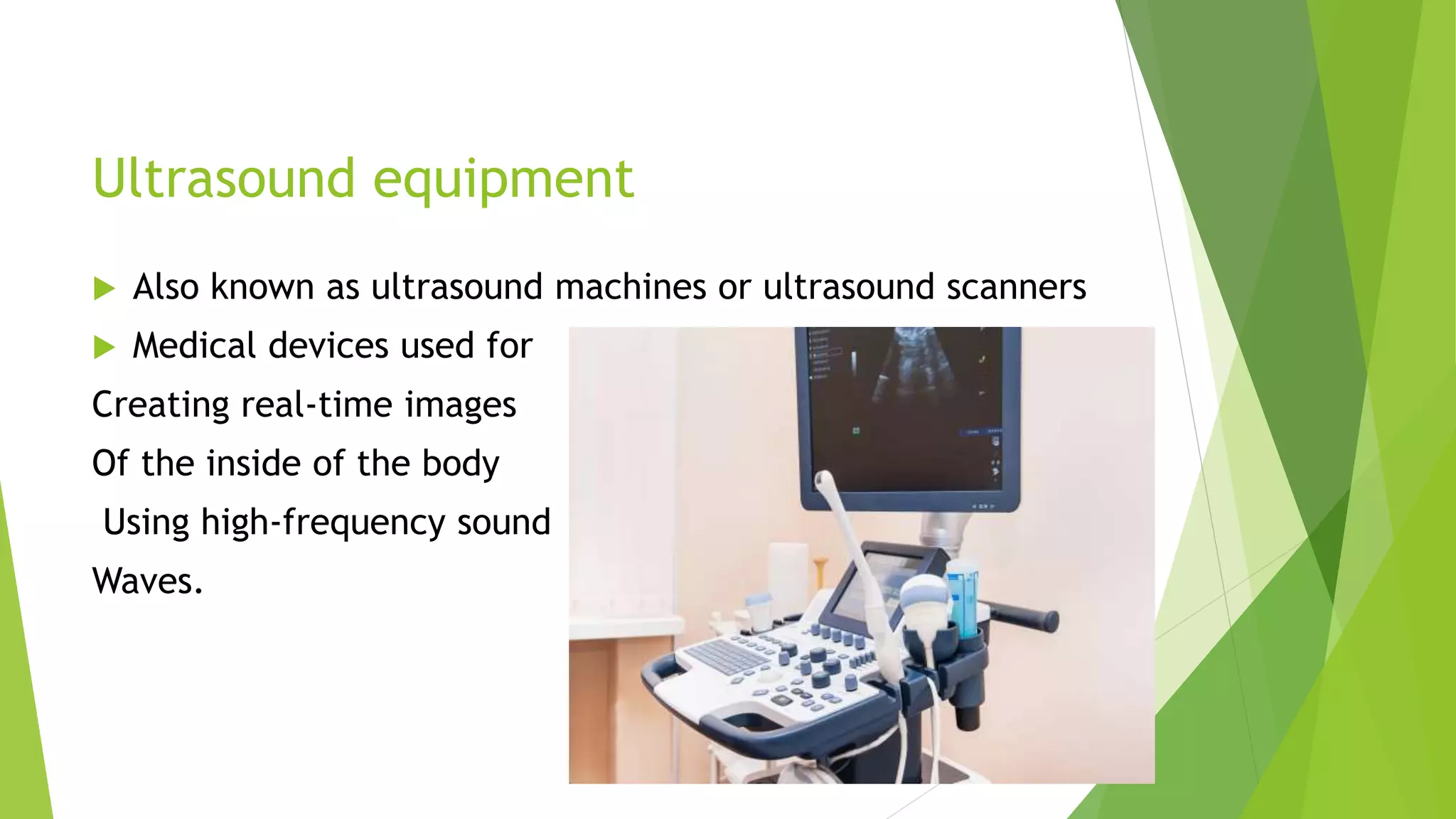 Ultrasound equipment

Also known as ultrasound machines or ultrasound scanners

Medical devices used for
Creating real-time images
Of the inside of the body
Using high-frequency sound
Waves.